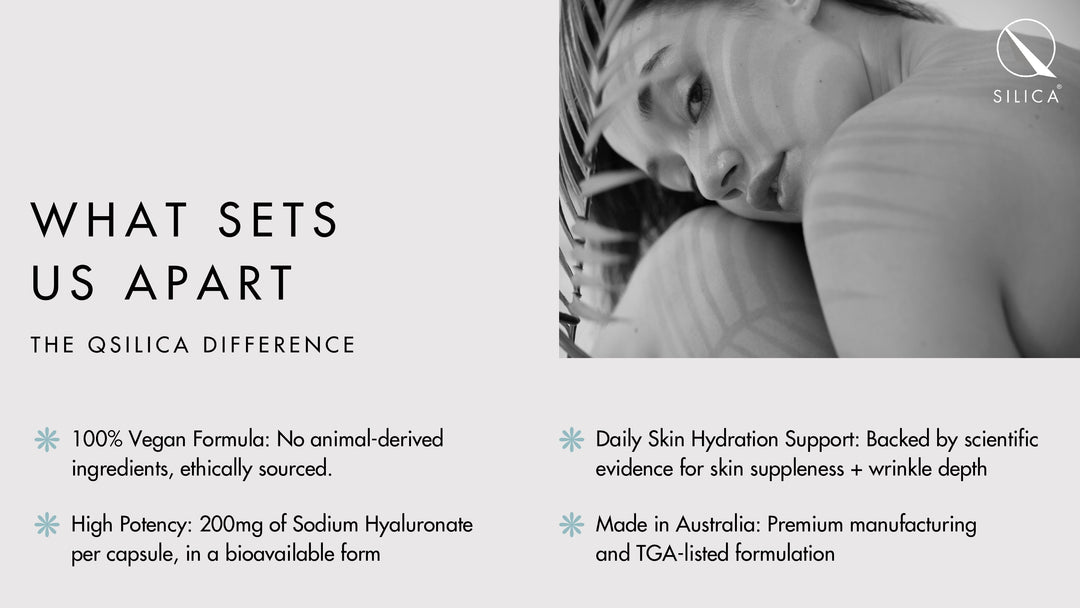 SILICA®

WHAT SETS US APART

THE QSILICA DIFFERENCE

100% Vegan Formula: No animal-derived ingredients, ethically sourced.

High Potency: 200mg of Sodium Hyaluronate per capsule, in a bioavailable form

Daily Skin Hydration Support: Backed by scientific evidence for skin suppleness + wrinkle depth

Made in Australia: Premium manufacturing and TGA-listed formulation